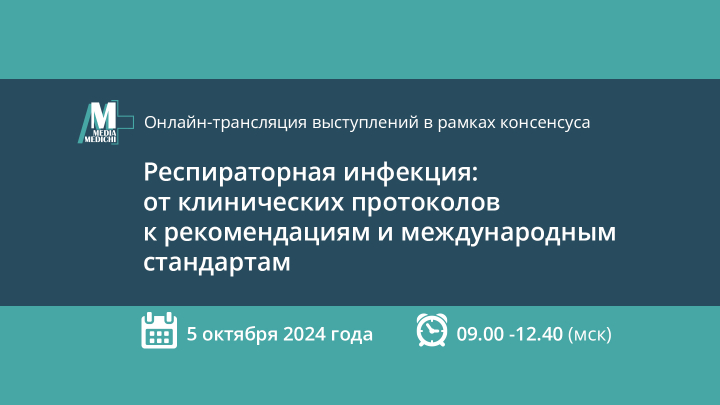 M
MEDIA
MEDICHI

Онлайн-трансляция выступлений в рамках консенсуса

Респираторная инфекция: от клинических протоколов к рекомендациям и международным стандартам

5 октября 2024 года

09.00 -12.40 (мск)